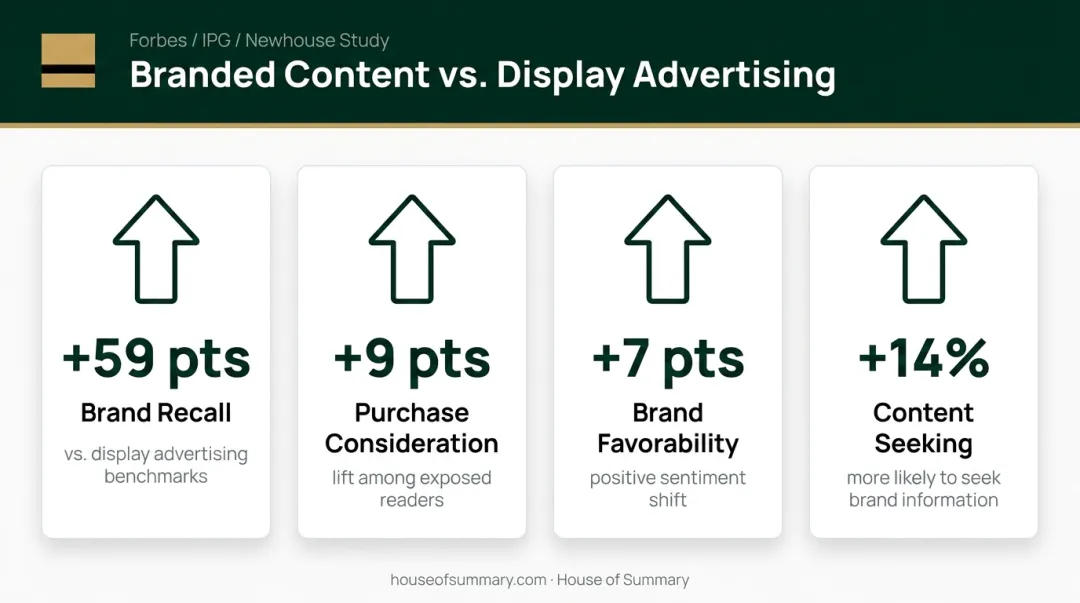 Forbes / IPG / Newhouse Study

Branded Content vs. Display Advertising

+59 pts

Brand Recall

vs. display advertising benchmarks

+9 pts

Purchase Consideration

lift among exposed readers

+7 pts

Brand Favorability

positive sentiment shift

+14%

Content Seeking

more likely to seek brand information

houseofsummary.com · House of Summary